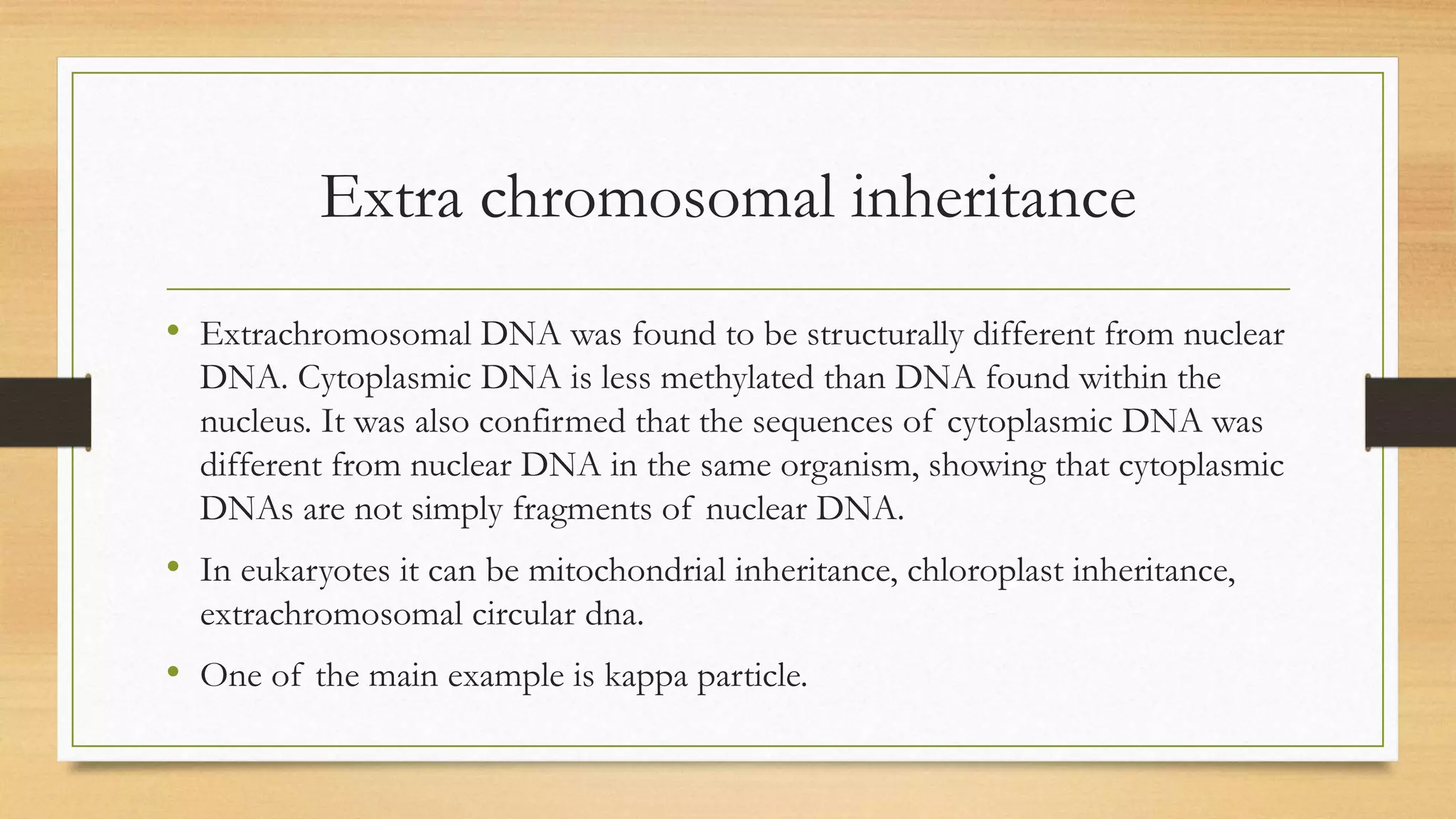 Extra chromosomal inheritance

• Extrachromosomal DNA was found to be structurally different from nuclear DNA. Cytoplasmic DNA is less methylated than DNA found within the nucleus. It was also confirmed that the sequences of cytoplasmic DNA was different from nuclear DNA in the same organism, showing that cytoplasmic DNAs are not simply fragments of nuclear DNA.

• In eukaryotes it can be mitochondrial inheritance, chloroplast inheritance, extrachromosomal circular dna.

• One of the main example is kappa particle.